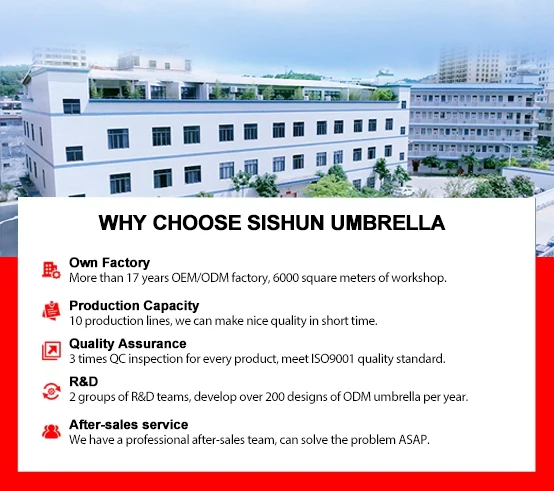 WHY CHOOSE SISHUN UMBRELLA

Own Factory
More than 17 years OEM/ODM factory, 6000 square meters of workshop.

Production Capacity
10 production lines, we can make nice quality in short time.

Quality Assurance
3 times QC inspection for every product, meet ISO9001 quality standard.

R&D
2 groups of R&D teams, develop over 200 designs of ODM umbrella per year.

After-sales service
We have a professional after-sales team, can solve the problem ASAP.